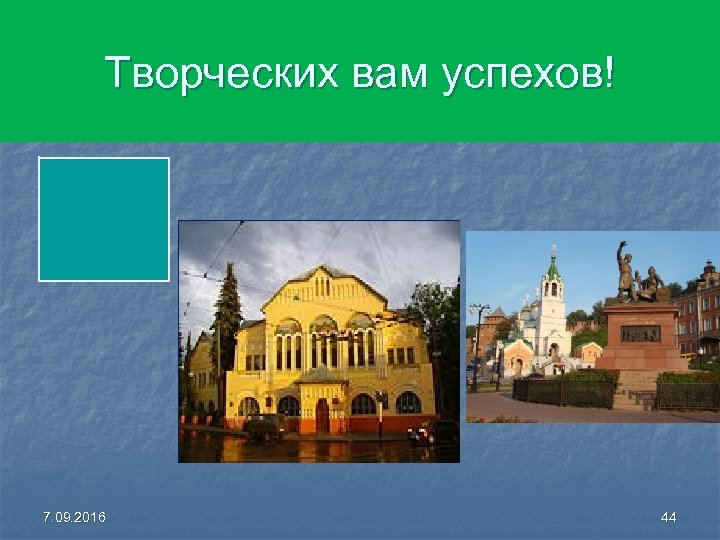 Творческих вам успехов!

7.09.2016

44